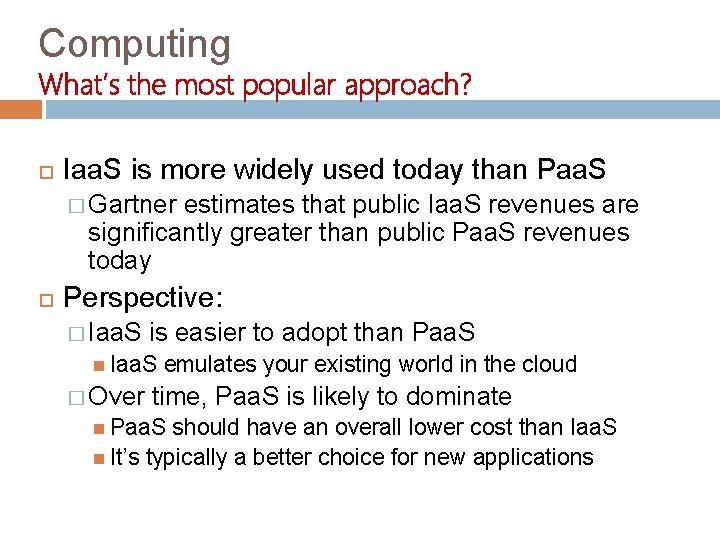 Computing
What's the most popular approach?

IaaS is more widely used today than PaaS

Gartner estimates that public IaaS revenues are significantly greater than public PaaS revenues today

Perspective:

IaaS is easier to adopt than PaaS

IaaS emulates your existing world in the cloud

Over time, PaaS is likely to dominate

PaaS should have an overall lower cost than IaaS

It's typically a better choice for new applications